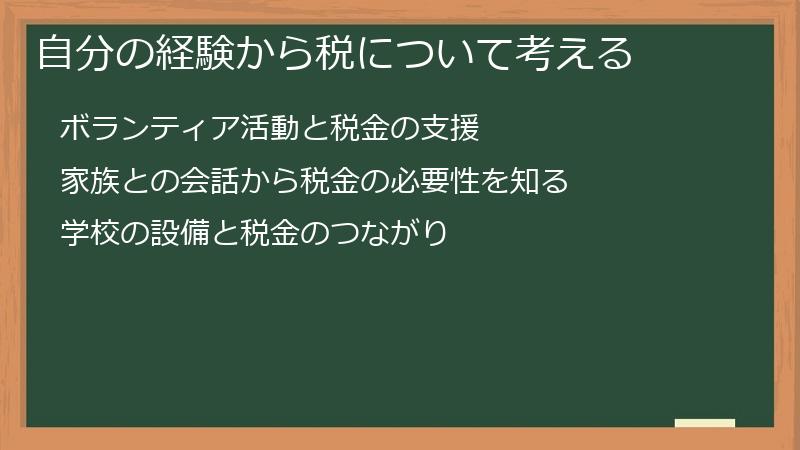 自分の経験から税について考える

ボランティア活動と税金の支援

家族との会話から税金の必要性を知る

学校の設備と税金のつながり